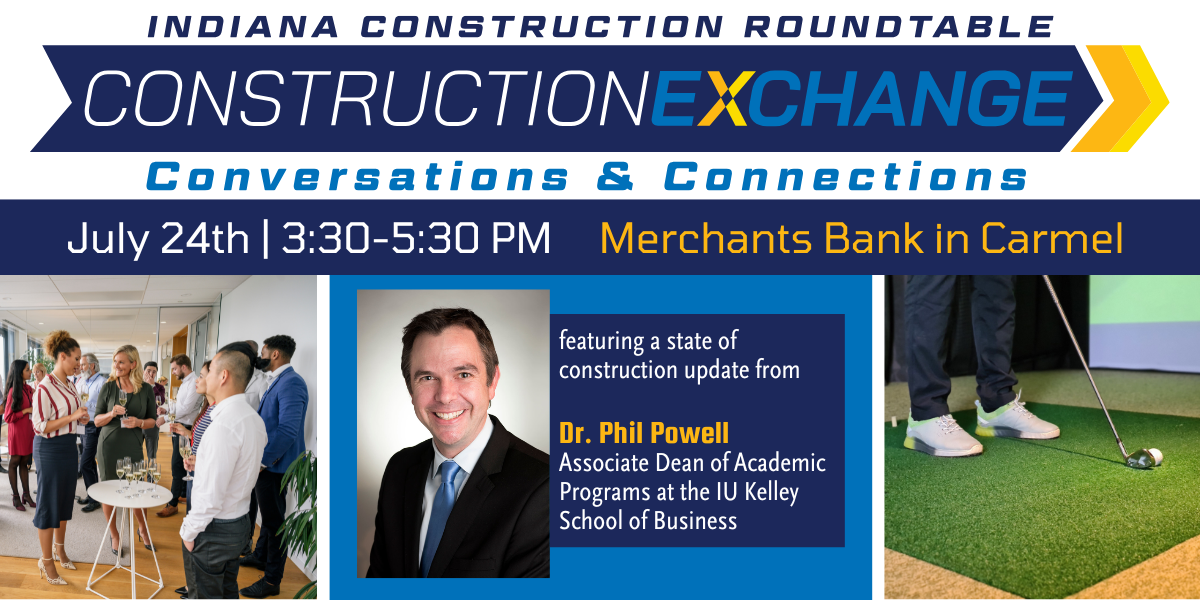 INDIANA CONSTRUCTION ROUNDTABLE

CONSTRUCTIONEXCHANGE

Conversations & Connections

July 24th | 3:30-5:30 PM Merchants Bank in Carmel

featuring a state of construction update from

Dr. Phil Powell
Associate Dean of Academic Programs at the IU Kelley School of Business